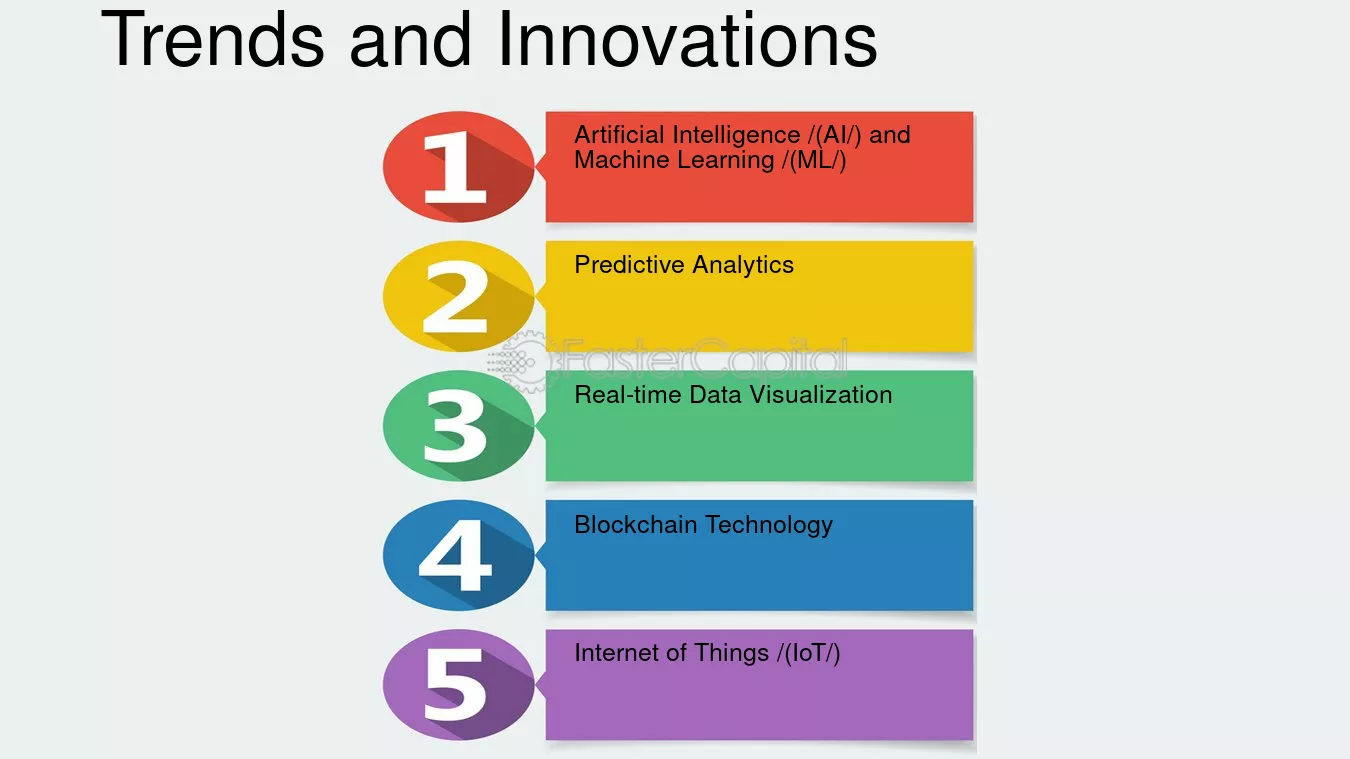 Trends and Innovations

1
Artificial Intelligence /(AI/) and Machine Learning /(ML/)

2
Predictive Analytics

3
Real-time Data Visualization

4
Blockchain Technology

5
Internet of Things /(IoT/)

FasterCapital